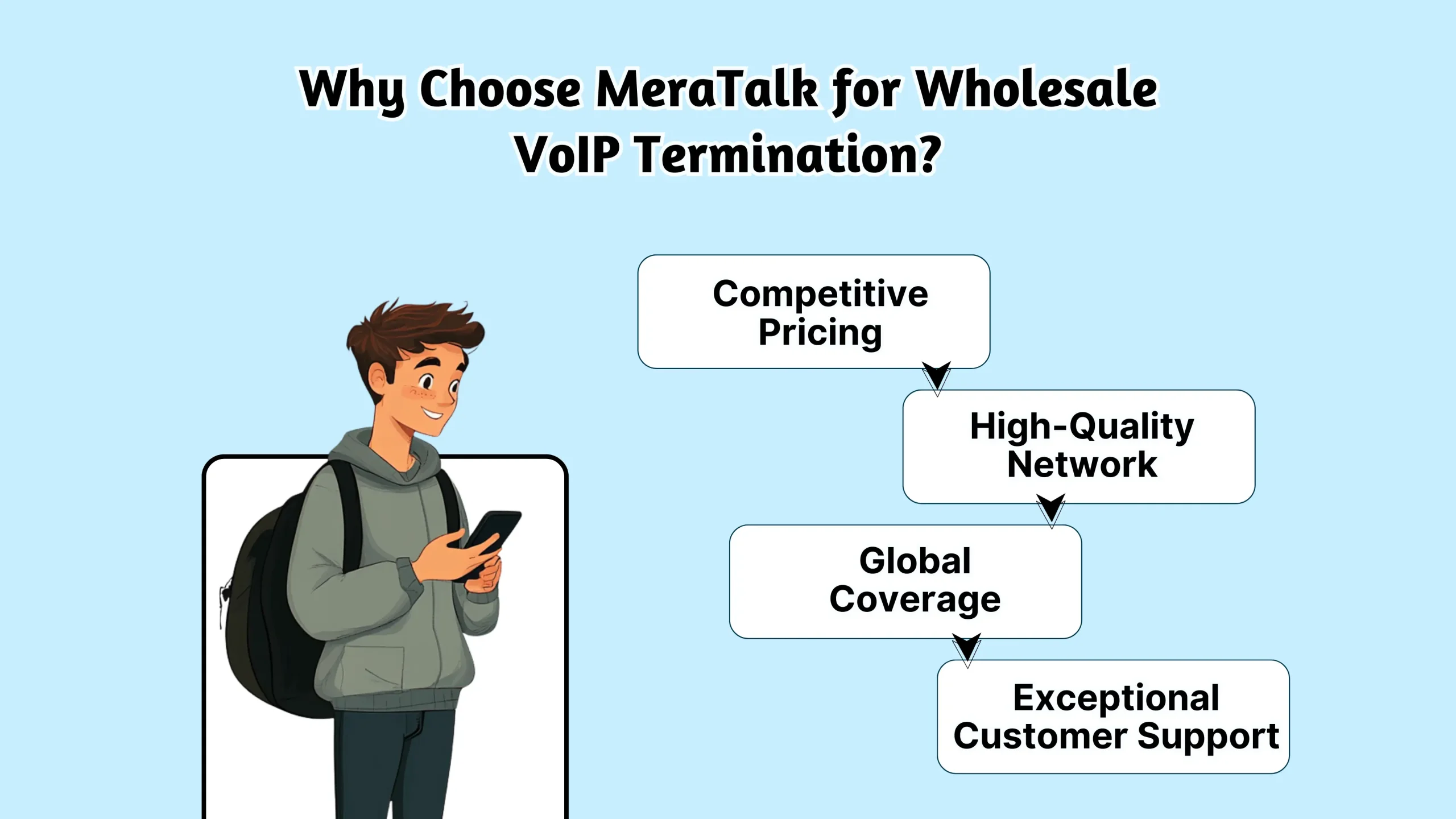 Why Choose MeraTalk for Wholesale VoIP Termination?

Competitive Pricing

High-Quality Network

Global Coverage

Exceptional Customer Support